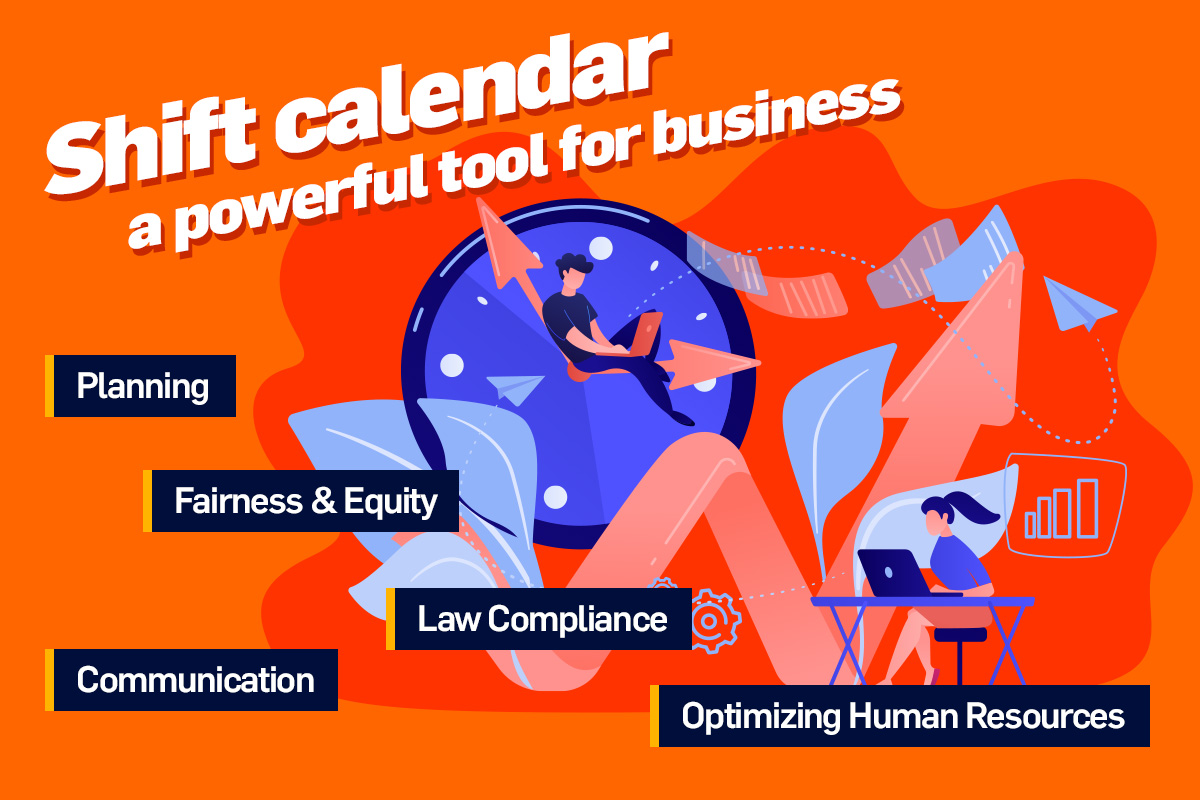 Shift calendar
a powerful tool for business

Planning

Fairness & Equity

Law Compliance

Communication

Optimizing Human Resources